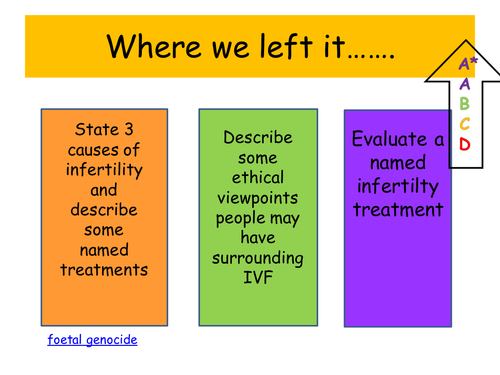 Where we left it…….

A*
A
B
C
D

State 3 causes of infertility and describe some named treatments

Describe some ethical viewpoints people may have surrounding IVF

Evaluate a named infertilty treatment

foetal genocide